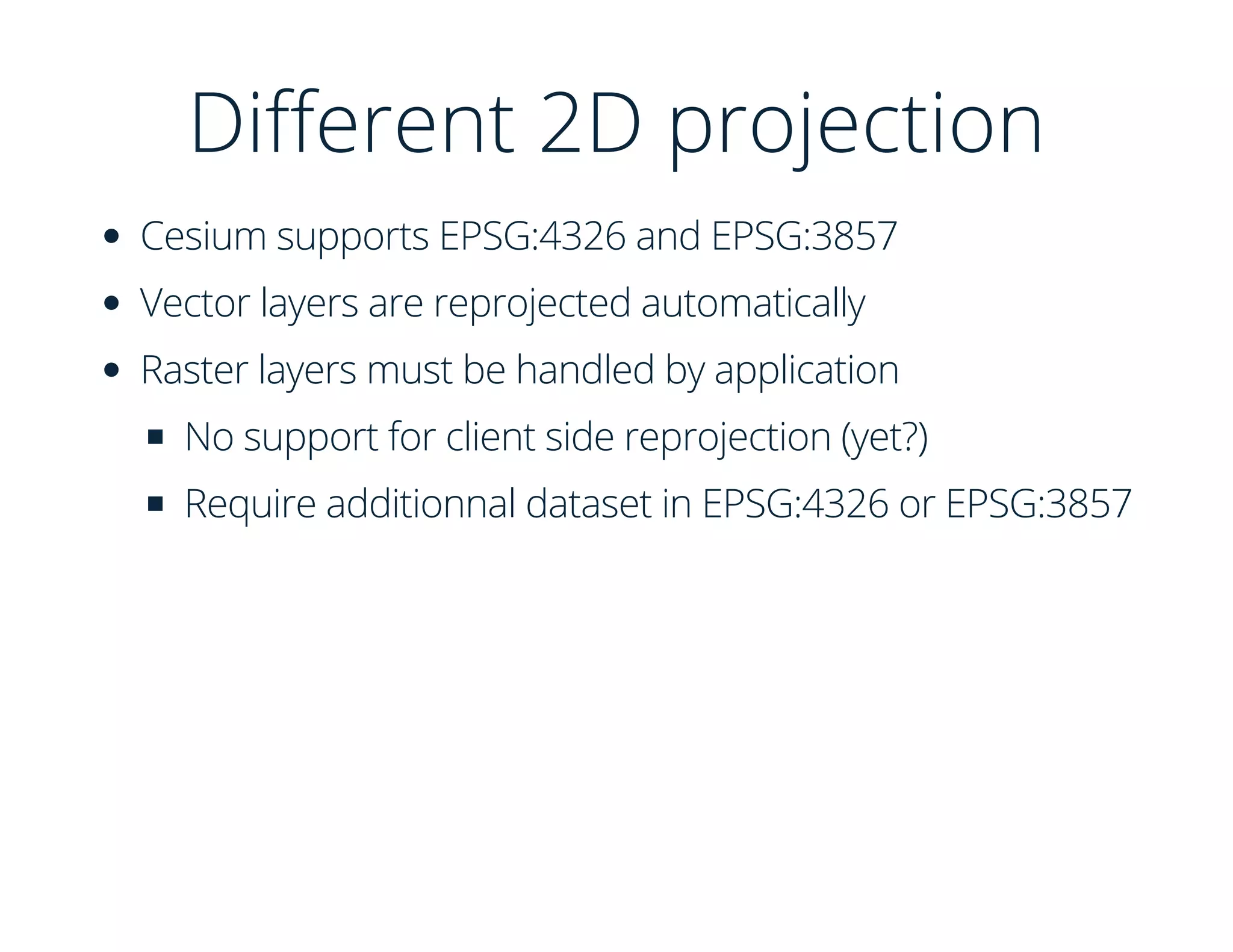 Different 2D projection

- Cesium supports EPSG:4326 and EPSG:3857
- Vector layers are reprojected automatically
- Raster layers must be handled by application
  - No support for client side reprojection (yet?)
  - Require additionnal dataset in EPSG:4326 or EPSG:3857